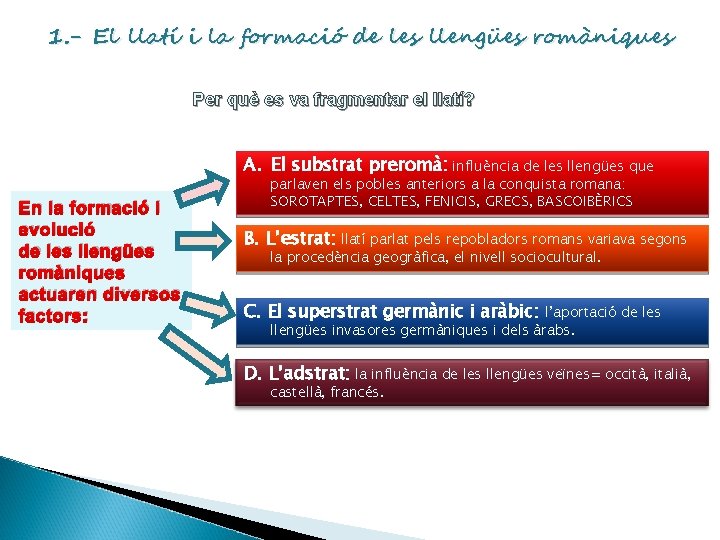 1.- El llatí i la formació de les llengües romàniques

Per què es va fragmentar el llatí?

En la formació i evolució de les llengües romàniques actuaren diversos factors:

A. El substrat preromà: influència de les llengües que parlaven els pobles anteriors a la conquista romana: SOROTAPTES, CELTES, FENICIS, GRECS, BASCOIBÈRICS

B. L'estrat: llatí parlat pels repobladors romans variava segons la procedència geogràfica, el nivell sociocultural.

C. El superstrat germànic i aràbic: l'aportació de les llengües invasores germàniques i dels àrabs.

D. L'adstrat: la influència de les llengües veïnes= occità, italià, castellà, francés.